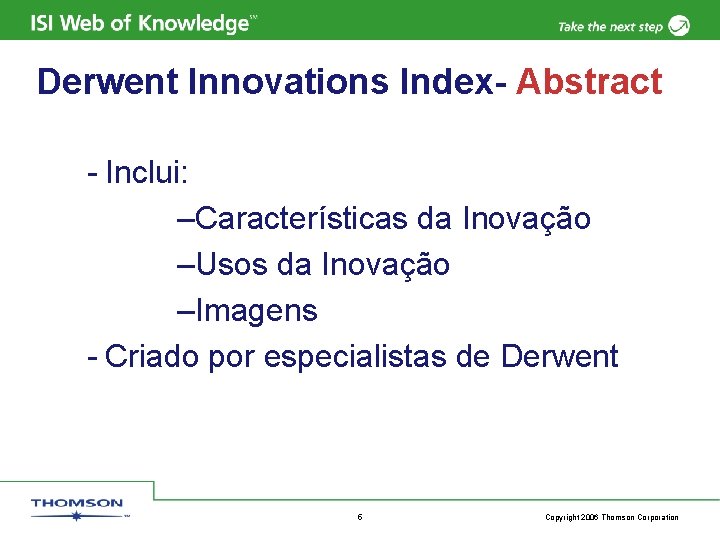 ISI Web of Knowledge℠

Take the next step

Derwent Innovations Index- Abstract

- Inclui:

–Características da Inovação

–Usos da Inovação

–Imagens

- Criado por especialistas de Derwent

THOMSON

6

Copyright 2006 Thomson Corporation